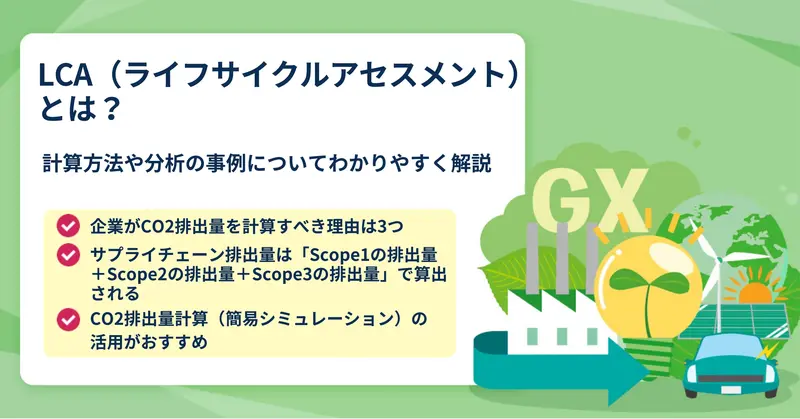 LCA（ライフサイクルアセスメント）とは？

計算方法や分析の事例についてわかりやすく解説

企業がCO2排出量を計算すべき理由は3つ

サプライチェーン排出量は「Scope1の排出量＋Scope2の排出量＋Scope3の排出量」で算出される

CO2排出量計算（簡易シミュレーション）の活用がおすすめ

GX